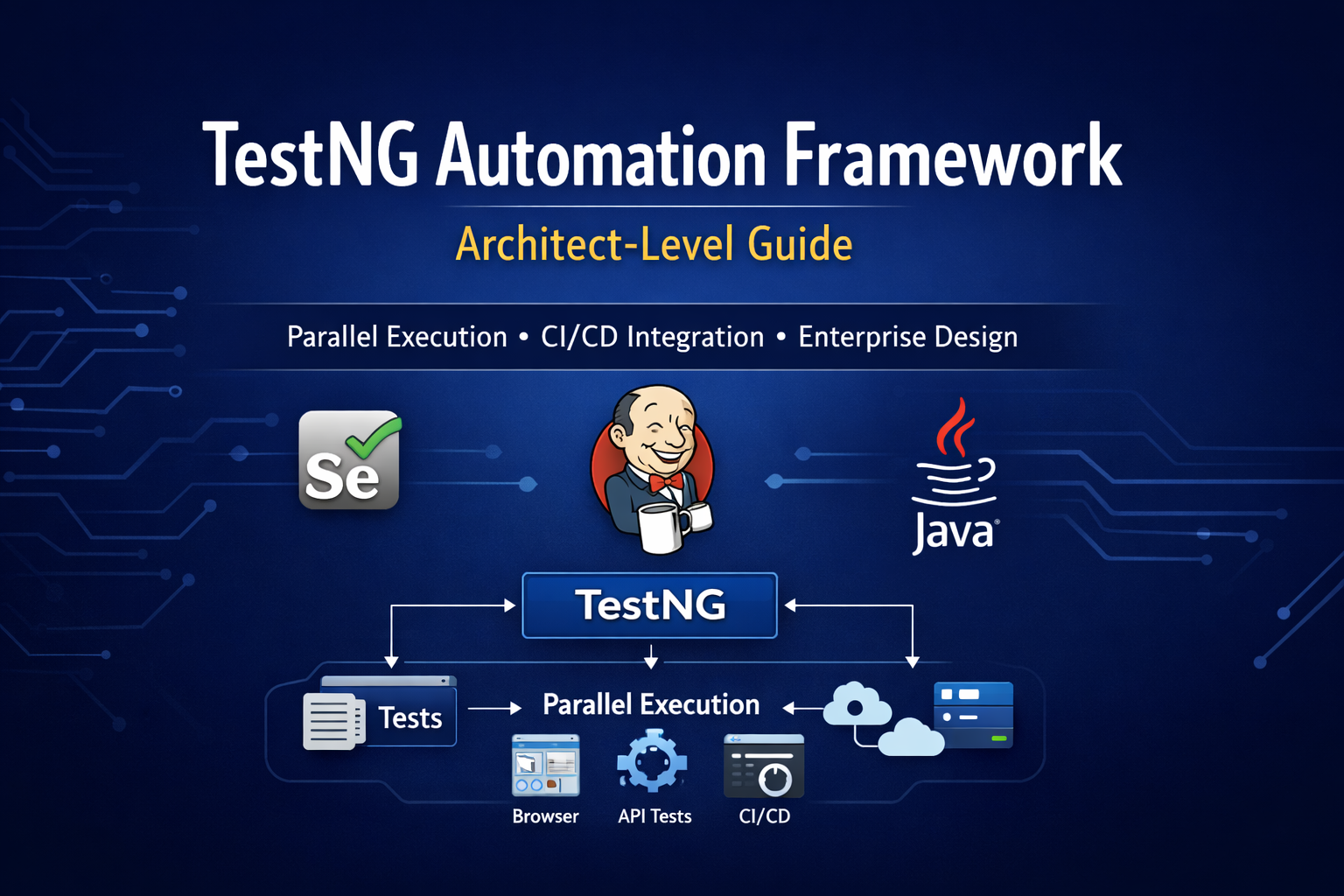 TestNG Automation Framework

Architect-Level Guide

Parallel Execution • CI/CD Integration • Enterprise Design

Se

Java

TestNG

Tests

Parallel Execution

Browser

API Tests

CI/CD